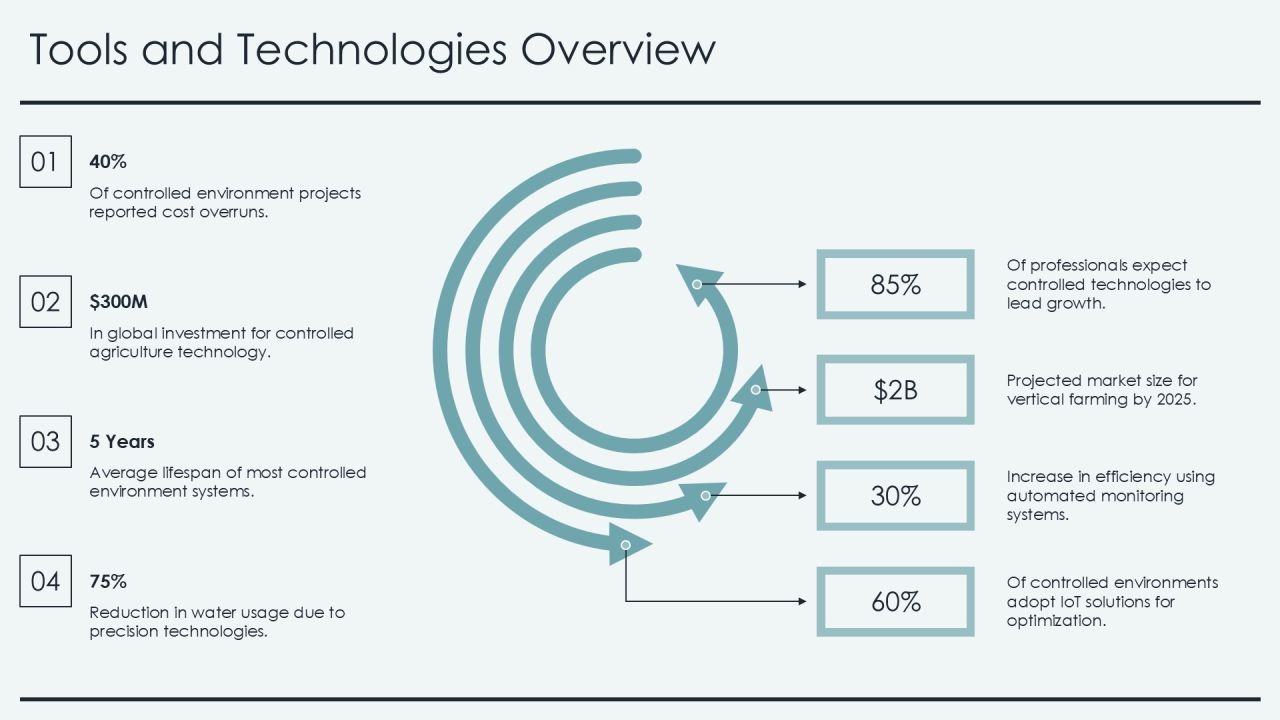 Tools and Technologies Overview

01
40%
Of controlled environment projects reported cost overruns.

02
$300M
In global investment for controlled agriculture technology.

03
5 Years
Average lifespan of most controlled environment systems.

04
75%
Reduction in water usage due to precision technologies.

85%
Of professionals expect controlled technologies to lead growth.

$2B
Projected market size for vertical farming by 2025.

30%
Increase in efficiency using automated monitoring systems.

60%
Of controlled environments adopt IoT solutions for optimization.